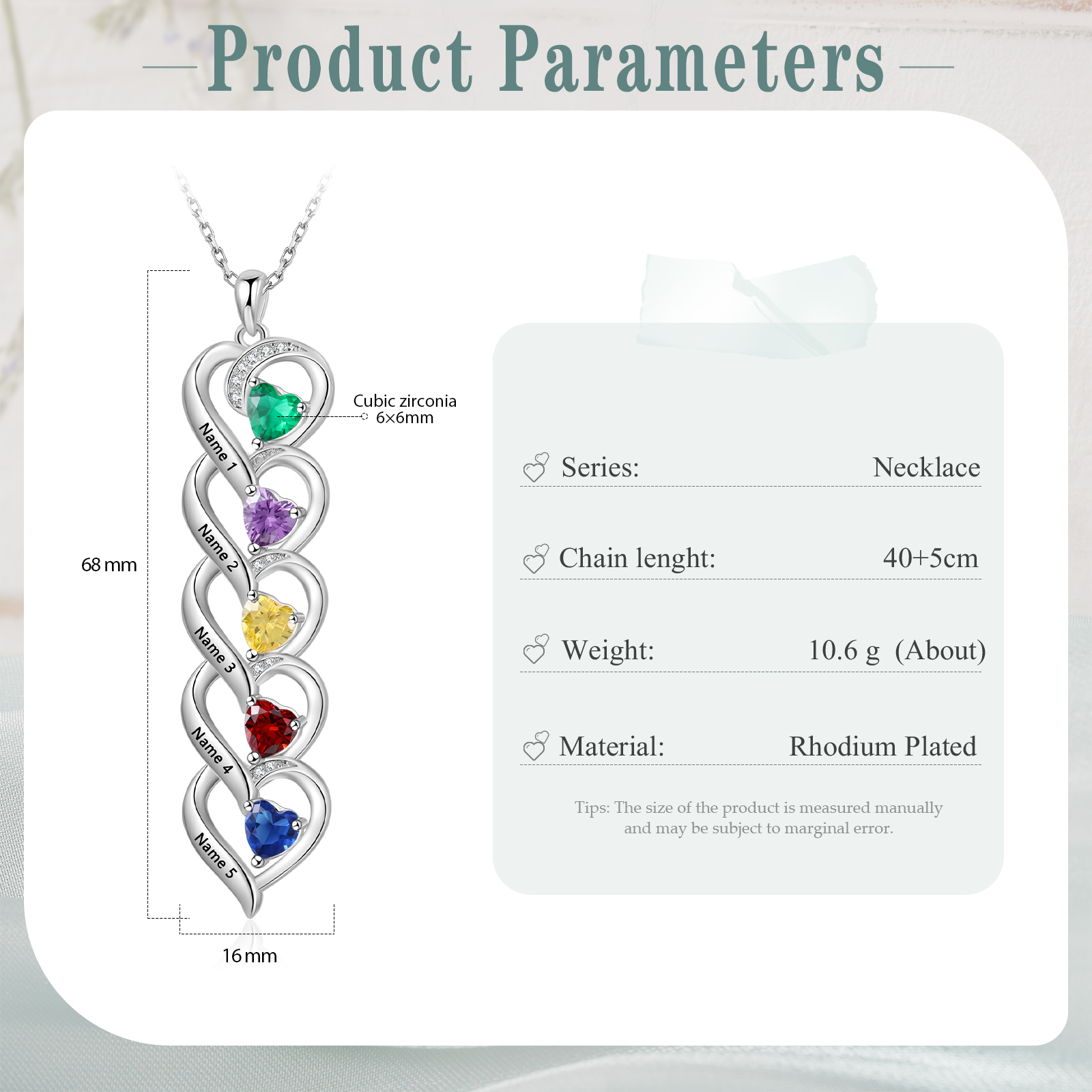 Product Parameters

Cubic zirconia
6×6mm

Name 1
Name 2
Name 3
Name 4
Name 5

68 mm

16 mm

Series: Necklace

Chain lenght: 40+5cm

Weight: 10.6 g (About)

Material: Rhodium Plated

Tips: The size of the product is measured manually and may be subject to marginal error.